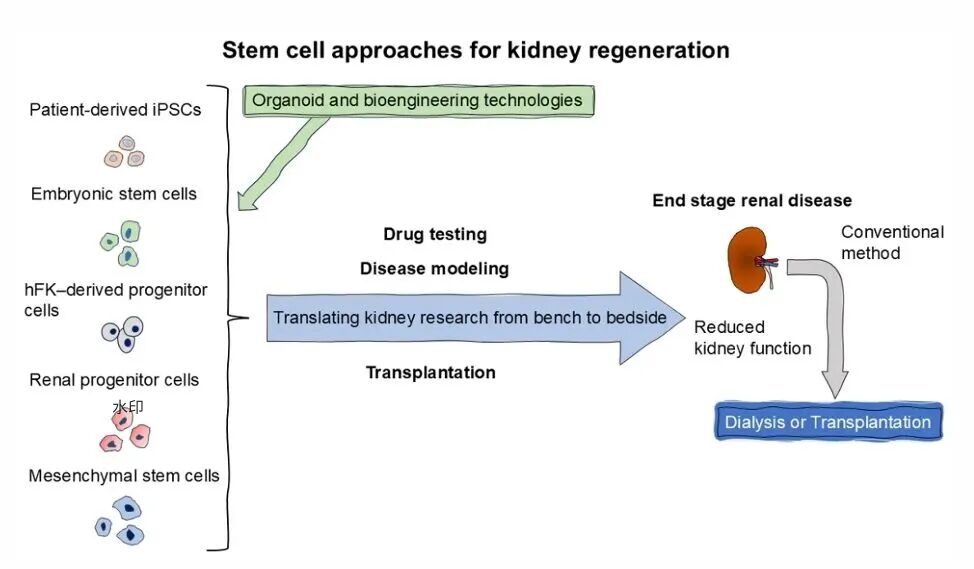 Stem cell approaches for kidney regeneration

Patient-derived iPSCs

Embryonic stem cells

hFK–derived progenitor cells

Renal progenitor cells

水印

Mesenchymal stem cells

Organoid and bioengineering technologies

Drug testing

Disease modeling

Translating kidney research from bench to bedside

Transplantation

End stage renal disease

Conventional method

Reduced kidney function

Dialysis or Transplantation